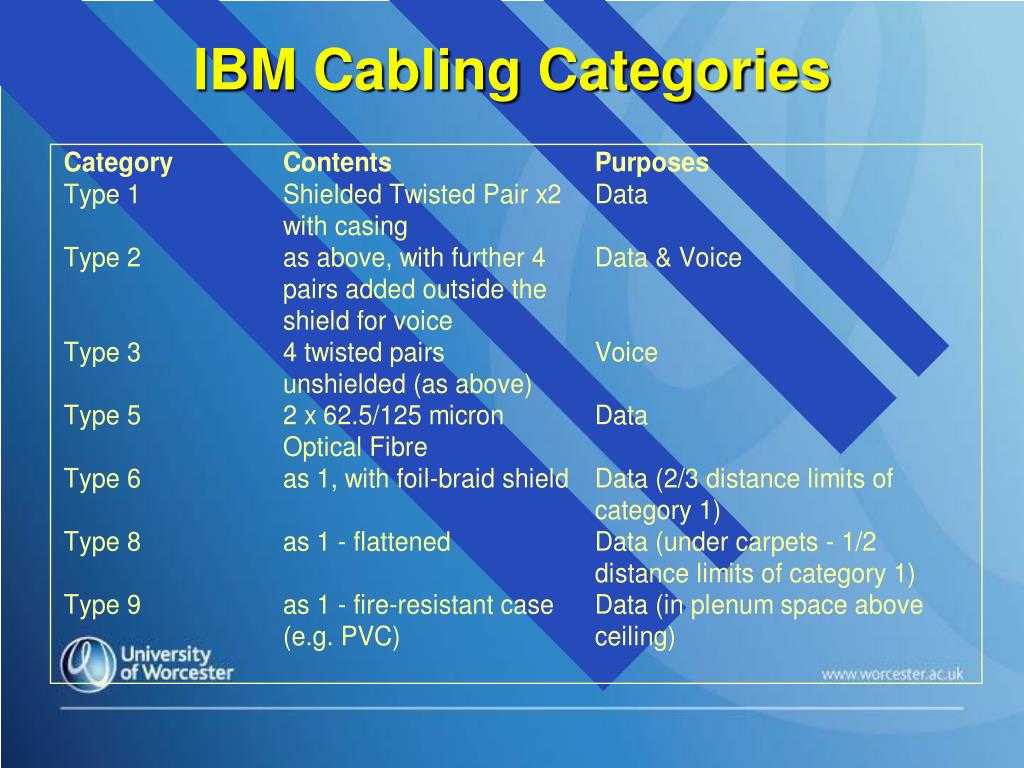 IBM Cabling Categories

| Category | Contents | Purposes |
|---|---|---|
| Type 1 | Shielded Twisted Pair x2 with casing | Data |
| Type 2 | as above, with further 4 pairs added outside the shield for voice | Data & Voice |
| Type 3 | 4 twisted pairs unshielded (as above) | Voice |
| Type 5 | 2 x 62.5/125 micron Optical Fibre | Data |
| Type 6 | as 1, with foil-braid shield | Data (2/3 distance limits of category 1) |
| Type 8 | as 1 - flattened | Data (under carpets - 1/2 distance limits of category 1) |
| Type 9 | as 1 - fire-resistant case (e.g. PVC) | Data (in plenum space above ceiling) |

University of Worcester

www.worcester.ac.uk